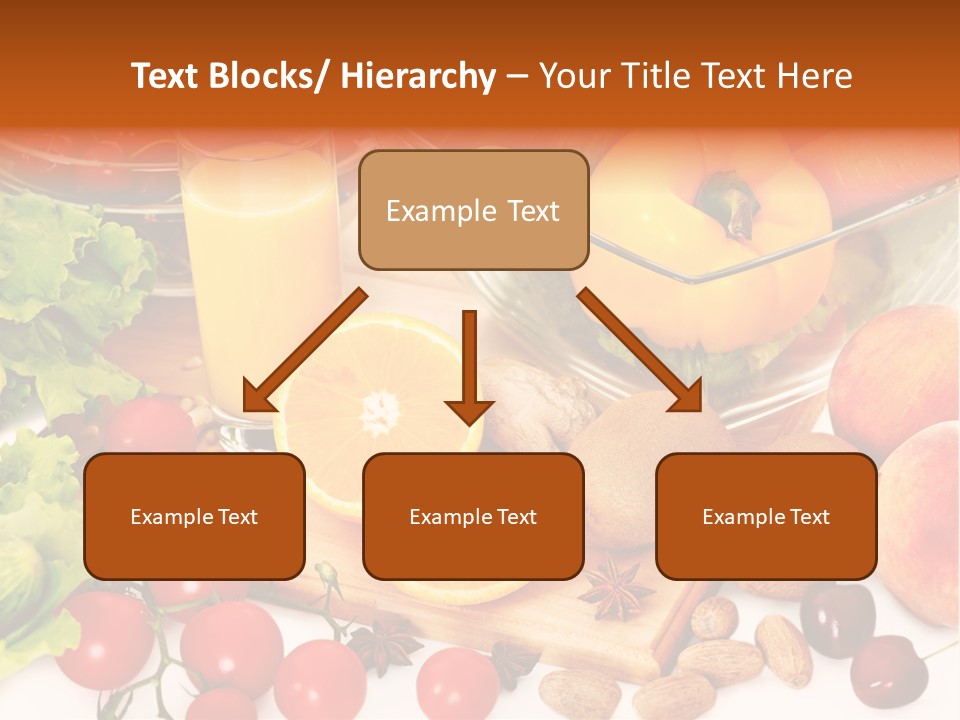 Text Blocks/ Hierarchy – Your Title Text Here

Example Text

Example Text

Example Text

Example Text